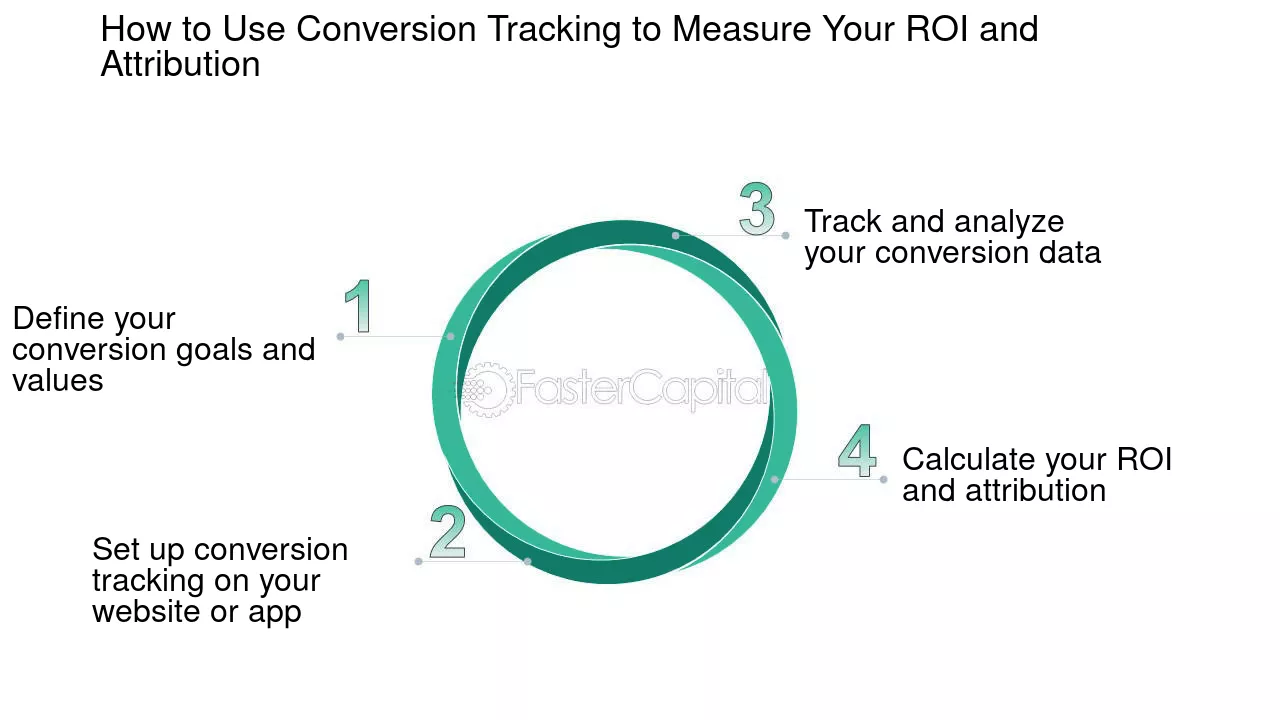 How to Use Conversion Tracking to Measure Your ROI and Attribution

1
Define your conversion goals and values

2
Set up conversion tracking on your website or app

3
Track and analyze your conversion data

4
Calculate your ROI and attribution

FasterCapital